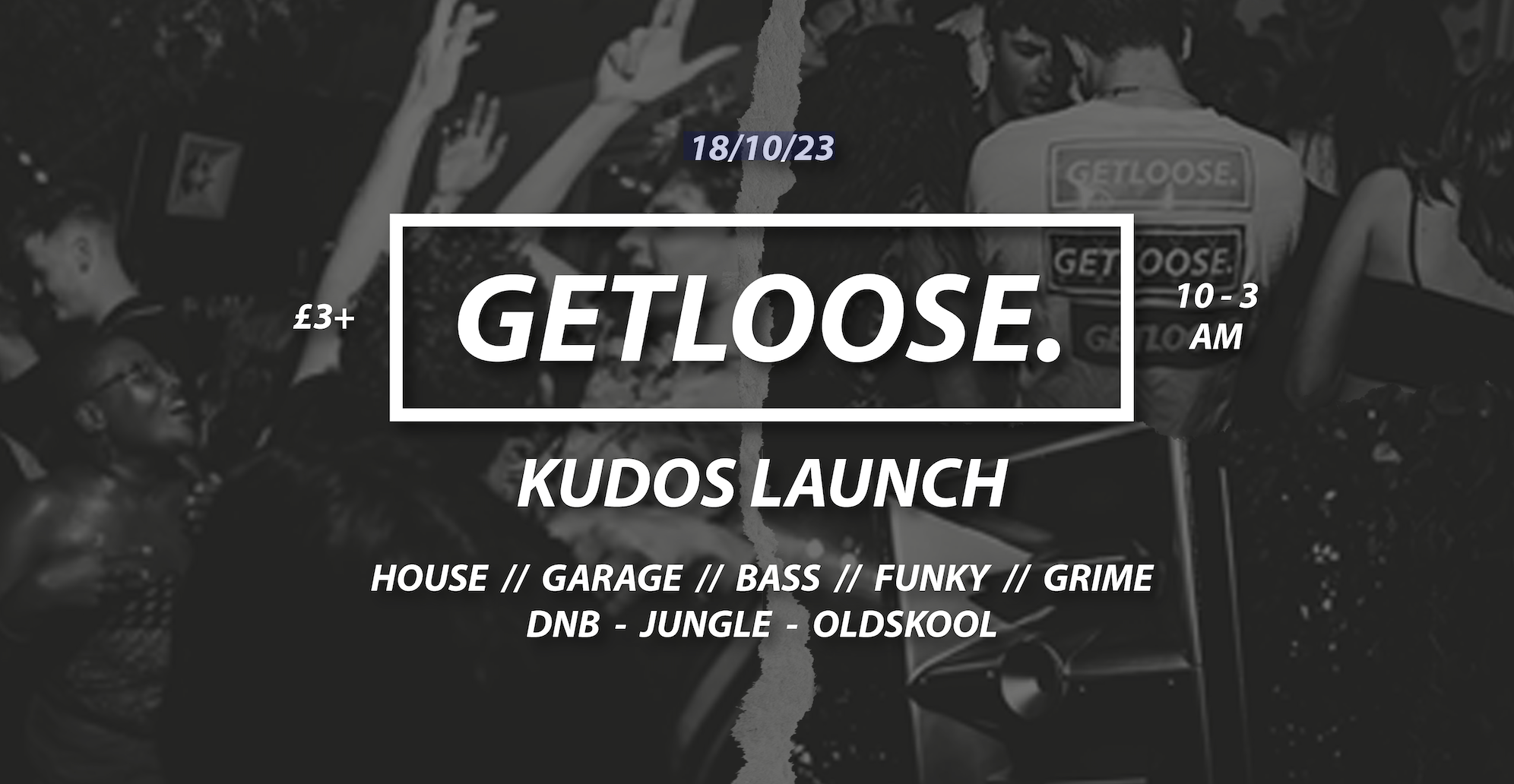 18/10/23

£3+

GETLOOSE.

10 - 3 AM

GETLOOSE.

GETLOOSE.

GETLO

KUDOS LAUNCH

HOUSE // GARAGE // BASS // FUNKY // GRIME
DNB - JUNGLE - OLDSKOOL